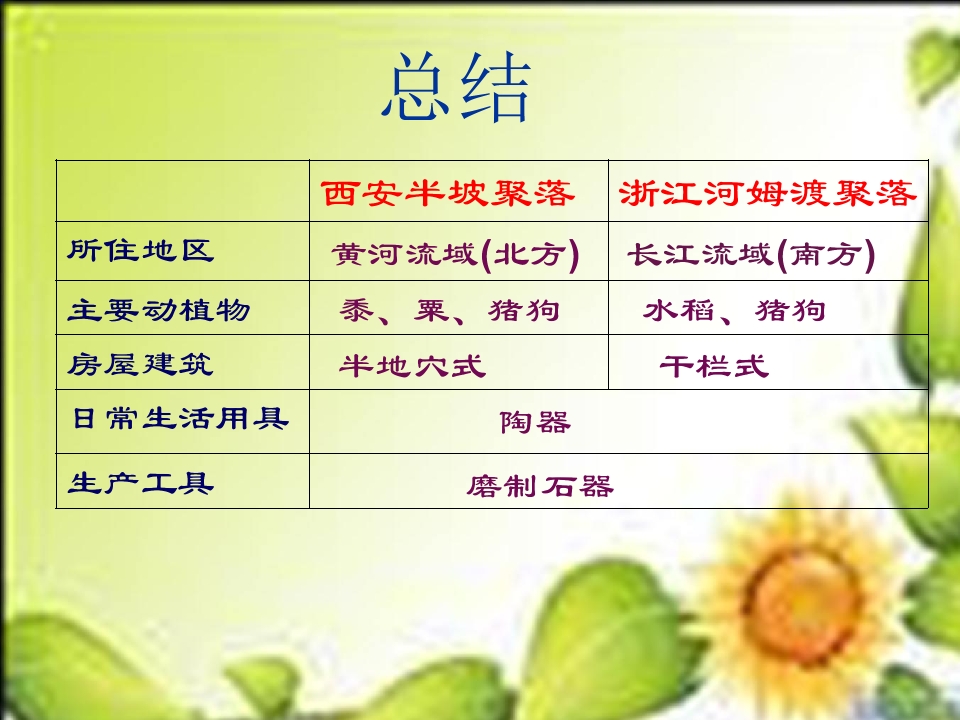 总结

|  | 西安半坡聚落 | 浙江河姆渡聚落 |
|---|---|---|
| 所住地区 | 黄河流域(北方) | 长江流域(南方) |
| 主要动植物 | 黍、粟、猪狗 | 水稻、猪狗 |
| 房屋建筑 | 半地穴式 | 干栏式 |
| 日常生活用具 | 陶器 |  |
| 生产工具 | 磨制石器 |  |